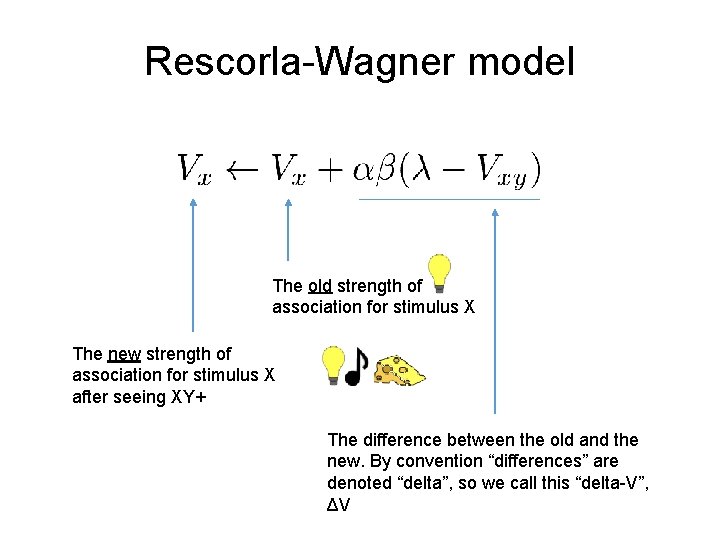 Rescorla-Wagner model

$V_x \leftarrow V_x + \alpha\beta(\lambda - V_{xy})$

The old strength of association for stimulus X

The new strength of association for stimulus X after seeing XY+

The difference between the old and the new. By convention “differences” are denoted “delta”, so we call this “delta-V”, ΔV